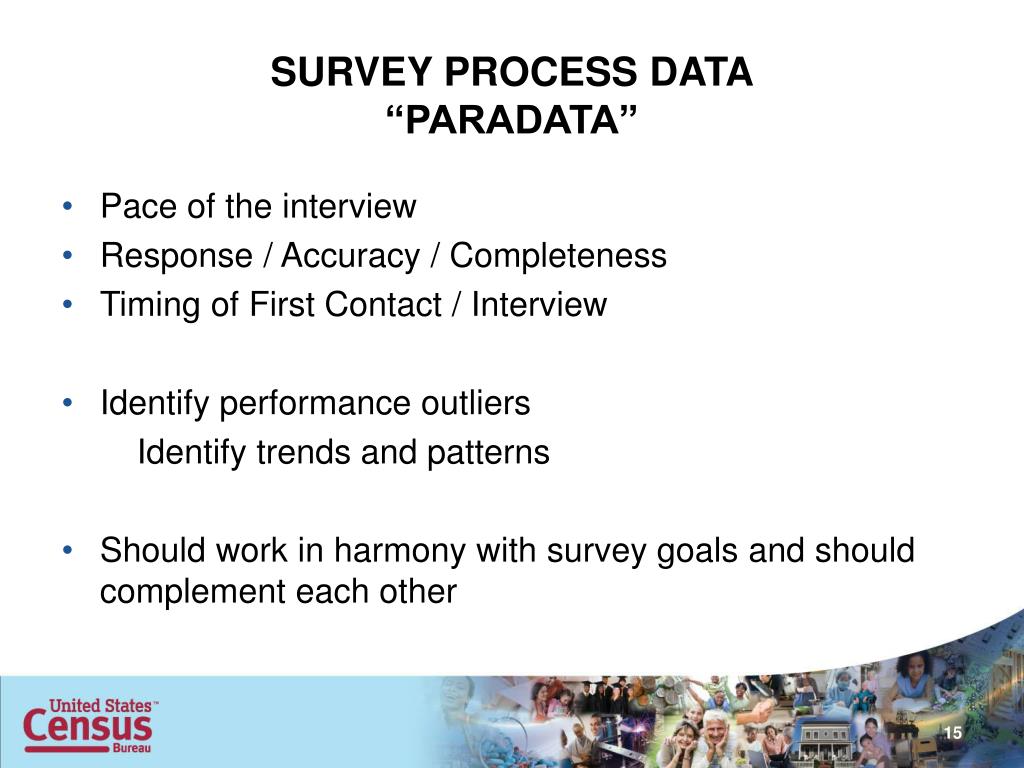 SURVEY PROCESS DATA
“PARADATA”

• Pace of the interview
• Response / Accuracy / Completeness
• Timing of First Contact / Interview

• Identify performance outliers
Identify trends and patterns

• Should work in harmony with survey goals and should complement each other

United States™
Census
Bureau

15